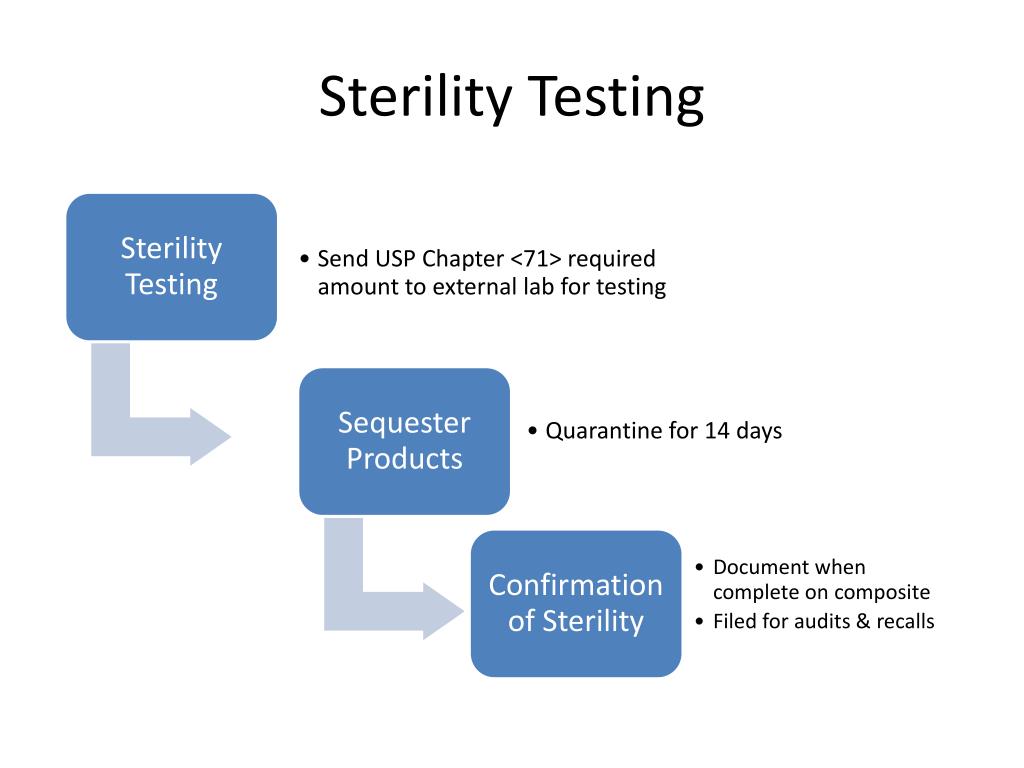 Sterility Testing

Sterility Testing

• Send USP Chapter <71> required amount to external lab for testing

Sequester Products

• Quarantine for 14 days

Confirmation of Sterility

• Document when complete on composite
• Filed for audits & recalls